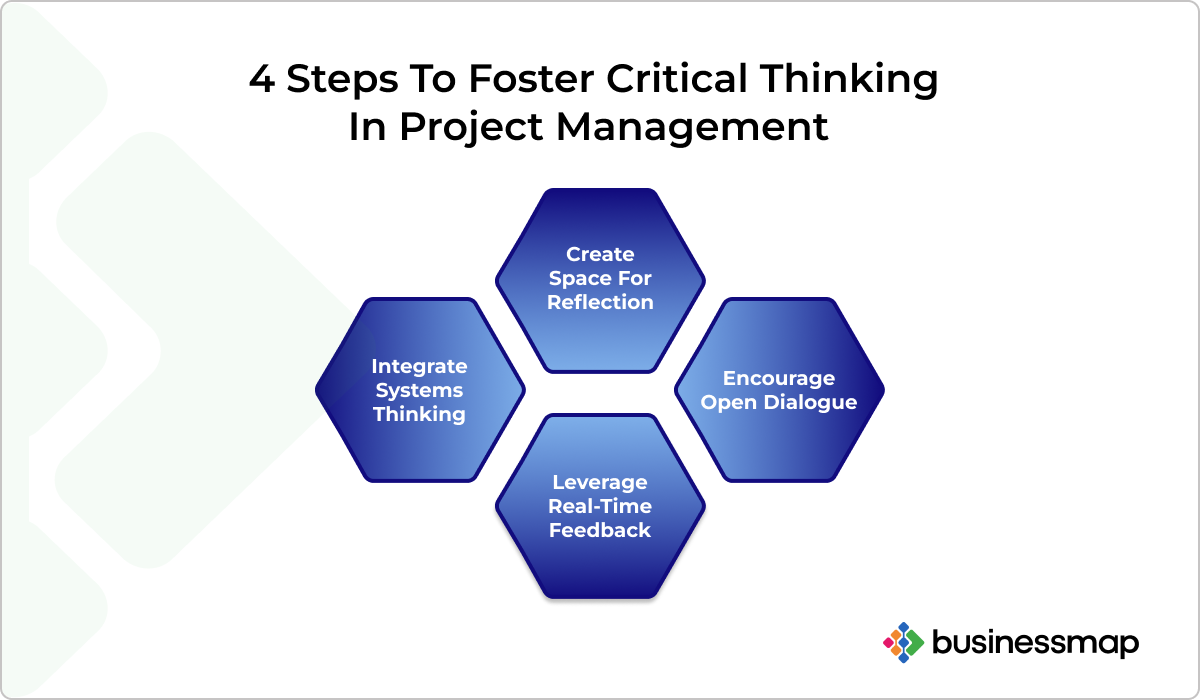 4 Steps To Foster Critical Thinking In Project Management

Create Space For Reflection

Integrate Systems Thinking

Encourage Open Dialogue

Leverage Real-Time Feedback

businessmap